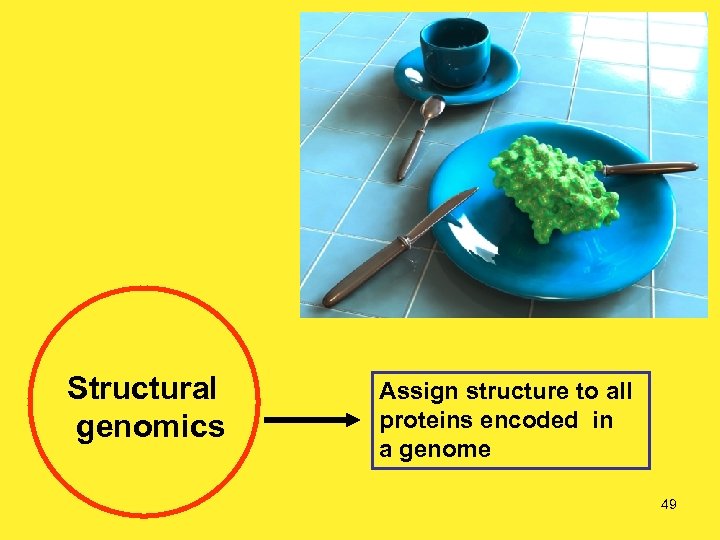 Structural genomics

Assign structure to all proteins encoded in a genome

49